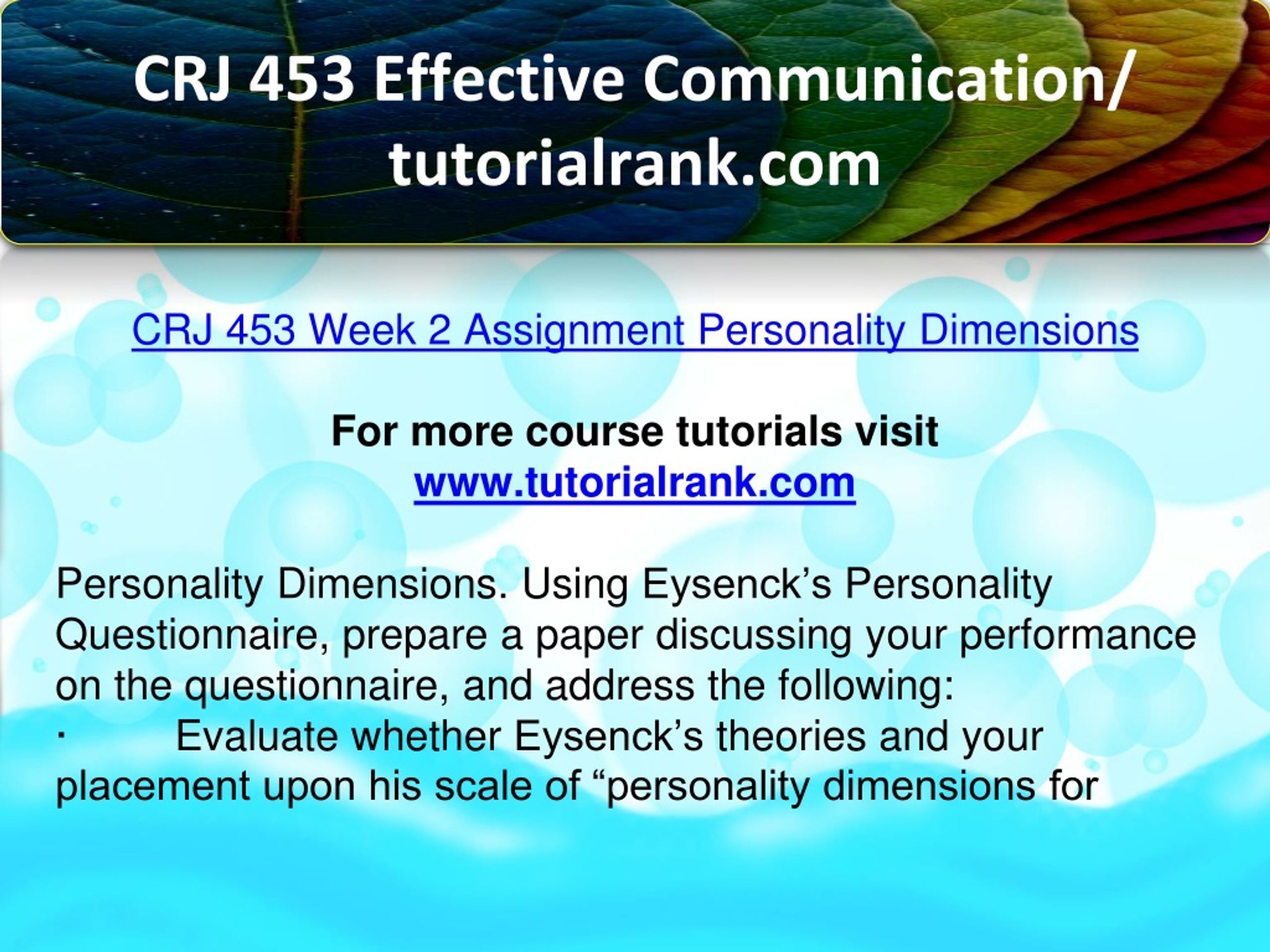 CRJ 453 Effective Communication/ tutorialrank.com

CRJ 453 Week 2 Assignment Personality Dimensions

For more course tutorials visit
www.tutorialrank.com

Personality Dimensions. Using Eysenck’s Personality Questionnaire, prepare a paper discussing your performance on the questionnaire, and address the following:
· Evaluate whether Eysenck’s theories and your placement upon his scale of “personality dimensions for